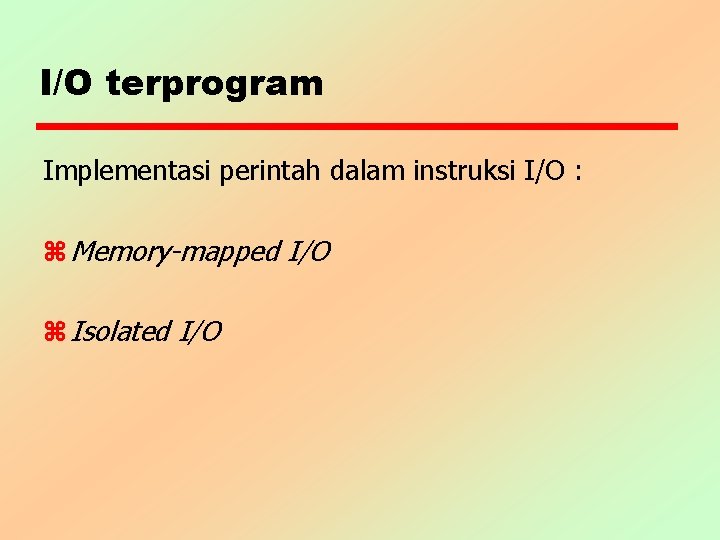 I/O terprogram

Implementasi perintah dalam instruksi I/O :

⌘ Memory-mapped I/O

⌘ Isolated I/O